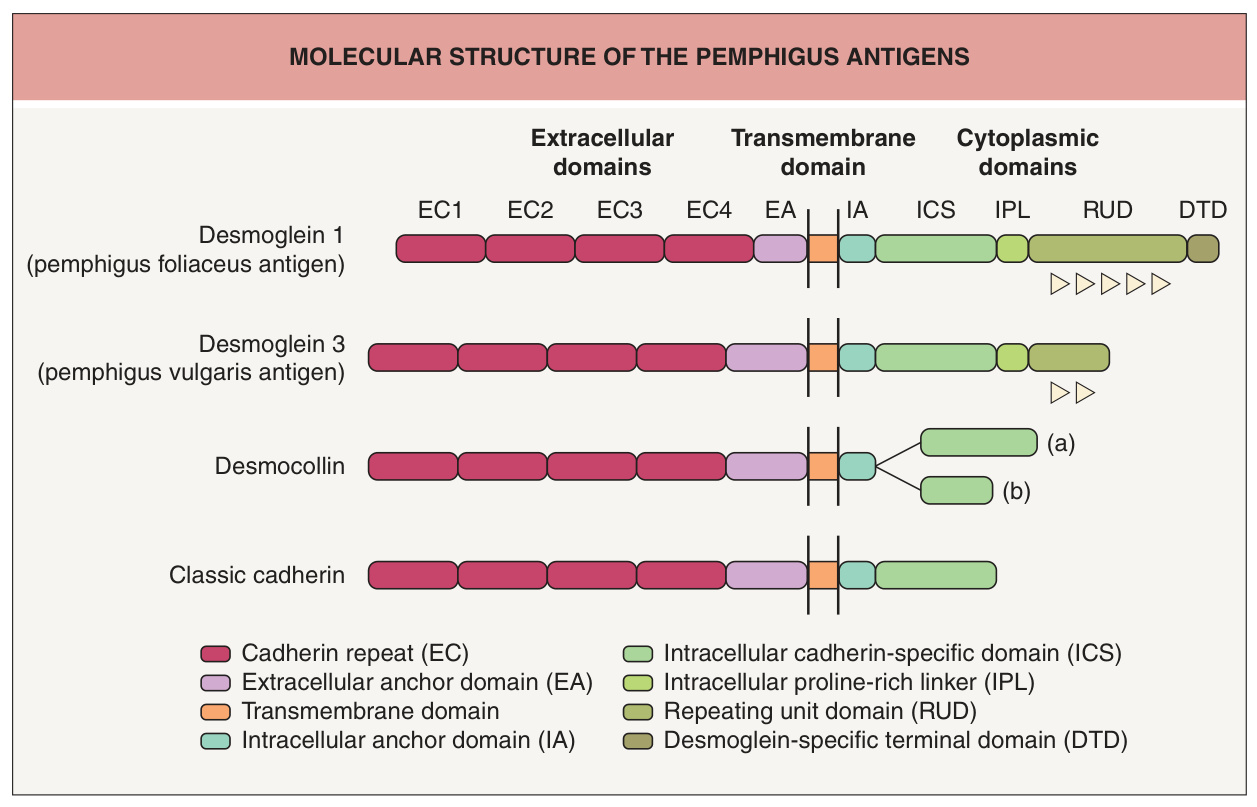 MOLECULAR STRUCTURE OF THE PEMPHIGUS ANTIGENS

Extracellular domains

Transmembrane domain

Cytoplasmic domains

EC1 EC2 EC3 EC4 EA IA ICS IPL RUD DTD

Desmoglein 1 (pemphigus foliaceus antigen)

Desmoglein 3 (pemphigus vulgaris antigen)

Desmocollin

(a)

(b)

Classic cadherin

Cadherin repeat (EC)
Extracellular anchor domain (EA)
Transmembrane domain
Intracellular anchor domain (IA)

Intracellular cadherin-specific domain (ICS)
Intracellular proline-rich linker (IPL)
Repeating unit domain (RUD)
Desmoglein-specific terminal domain (DTD)